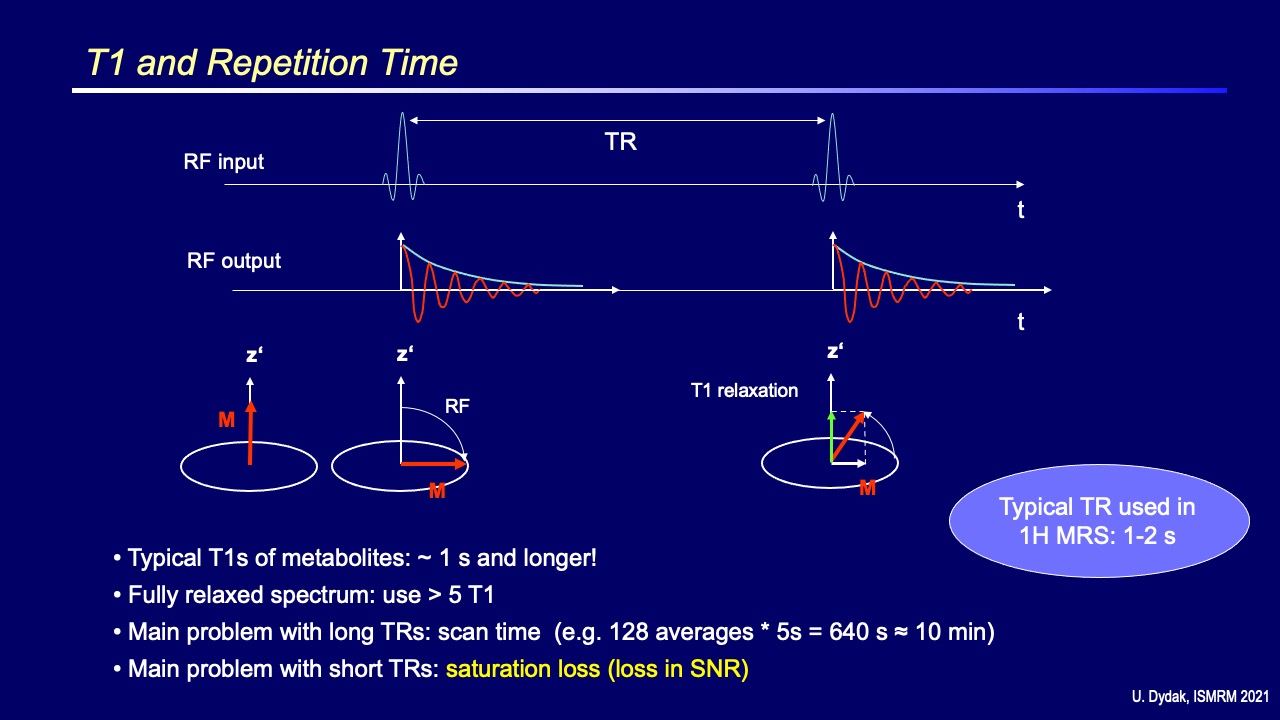 T1 and Repetition Time

TR

RF input

t

RF output

t

z'

M

z'

RF

M

z'

T1 relaxation

M

Typical TR used in 1H MRS: 1-2 s

• Typical T1s of metabolites: ~ 1 s and longer!

• Fully relaxed spectrum: use > 5 T1

• Main problem with long TRs: scan time (e.g. 128 averages * 5s = 640 s ≈ 10 min)

• Main problem with short TRs: saturation loss (loss in SNR)

U. Dydak, ISMRM 2021